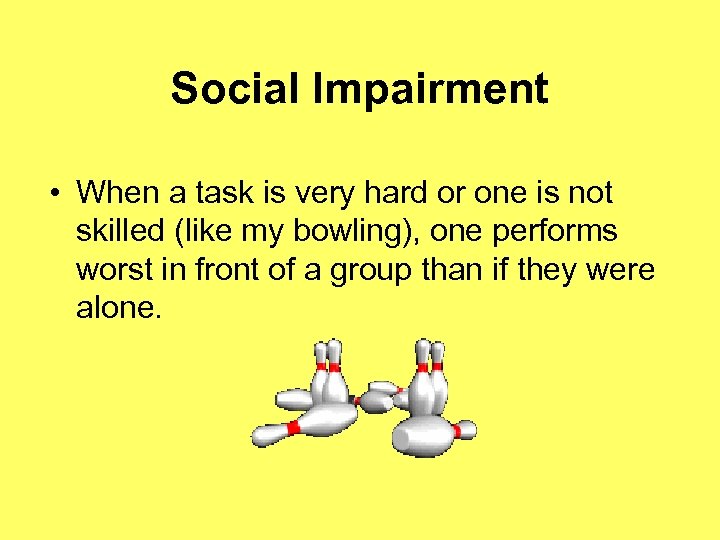 Social Impairment

• When a task is very hard or one is not skilled (like my bowling), one performs worst in front of a group than if they were alone.